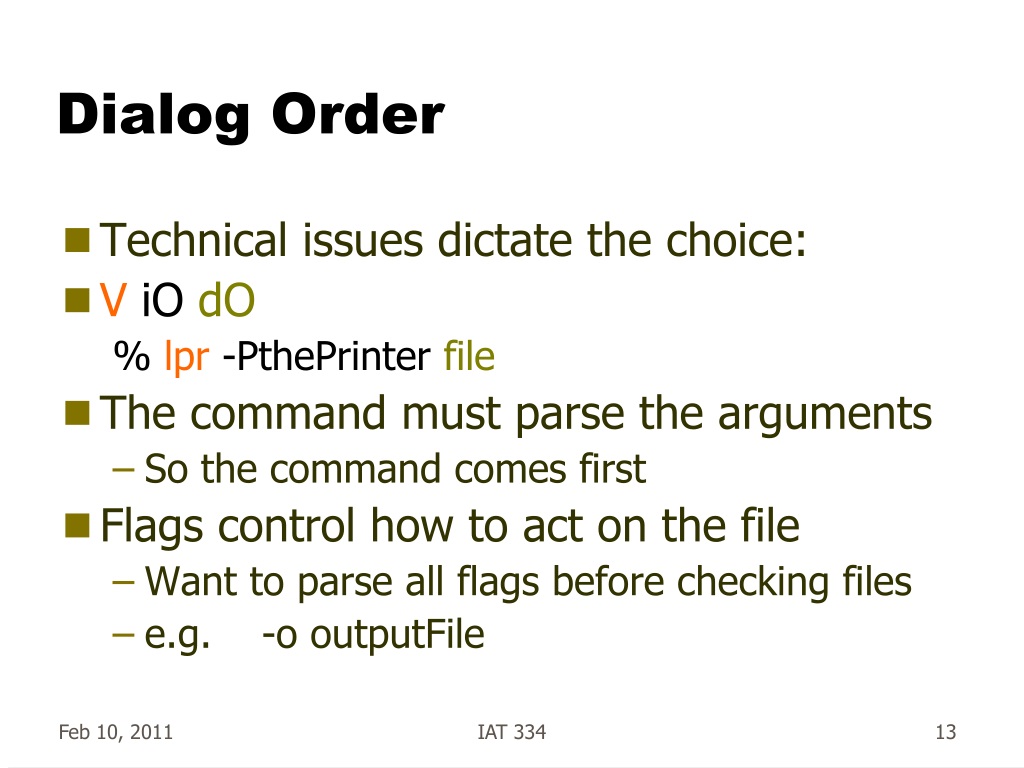 Dialog Order

Technical issues dictate the choice:

V iO dO

% lpr -PthePrinter file

The command must parse the arguments

– So the command comes first

Flags control how to act on the file

– Want to parse all flags before checking files

– e.g. -o outputFile

Feb 10, 2011

IAT 334

13